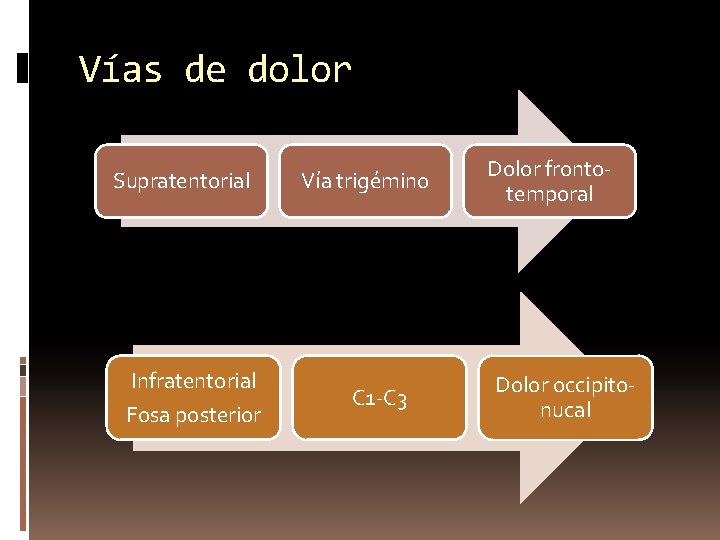 Vías de dolor

Supratentorial

Vía trigémino

Dolor fronto-temporal

Infratentorial
Fosa posterior

C1-C3

Dolor occipito-nucal